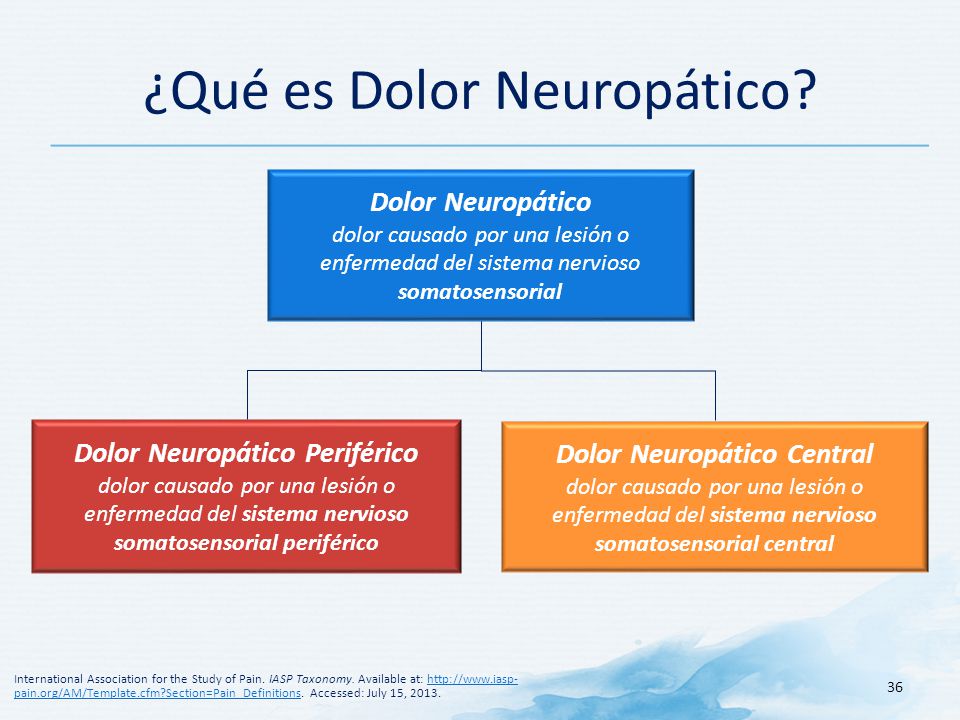 ¿Qué es Dolor Neuropático?

Dolor Neuropático
dolor causado por una lesión o enfermedad del sistema nervioso somatosensorial

Dolor Neuropático Periférico
dolor causado por una lesión o enfermedad del sistema nervioso somatosensorial periférico

Dolor Neuropático Central
dolor causado por una lesión o enfermedad del sistema nervioso somatosensorial central

International Association for the Study of Pain. IASP Taxonomy. Available at: http://www.iasp-pain.org/AM/Template.cfm?Section=Pain_Definitions. Accessed: July 15, 2013.

36